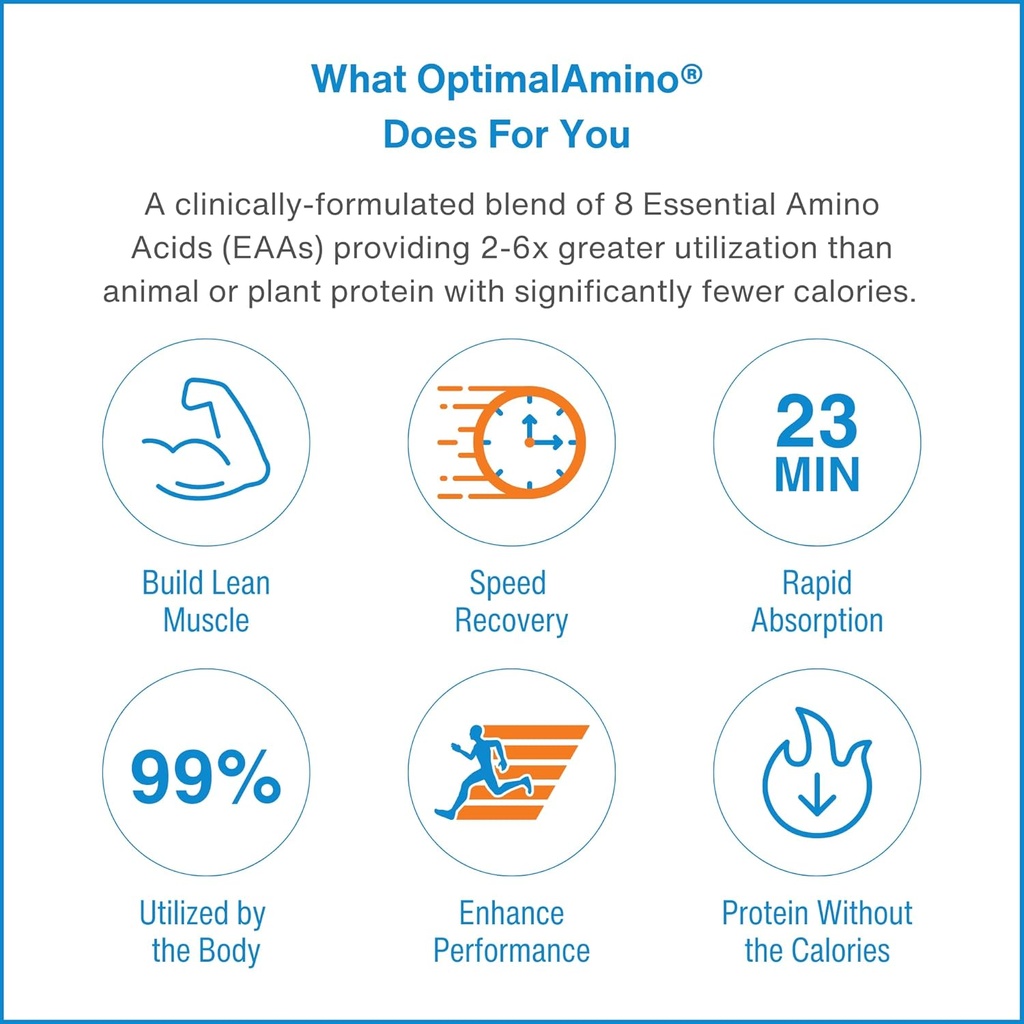 What OptimalAmino®
Does For You

A clinically-formulated blend of 8 Essential Amino Acids (EAAs) providing 2-6x greater utilization than animal or plant protein with significantly fewer calories.

Build Lean Muscle

Speed Recovery

23 MIN

Rapid Absorption

99%

Utilized by the Body

Enhance Performance

Protein Without the Calories